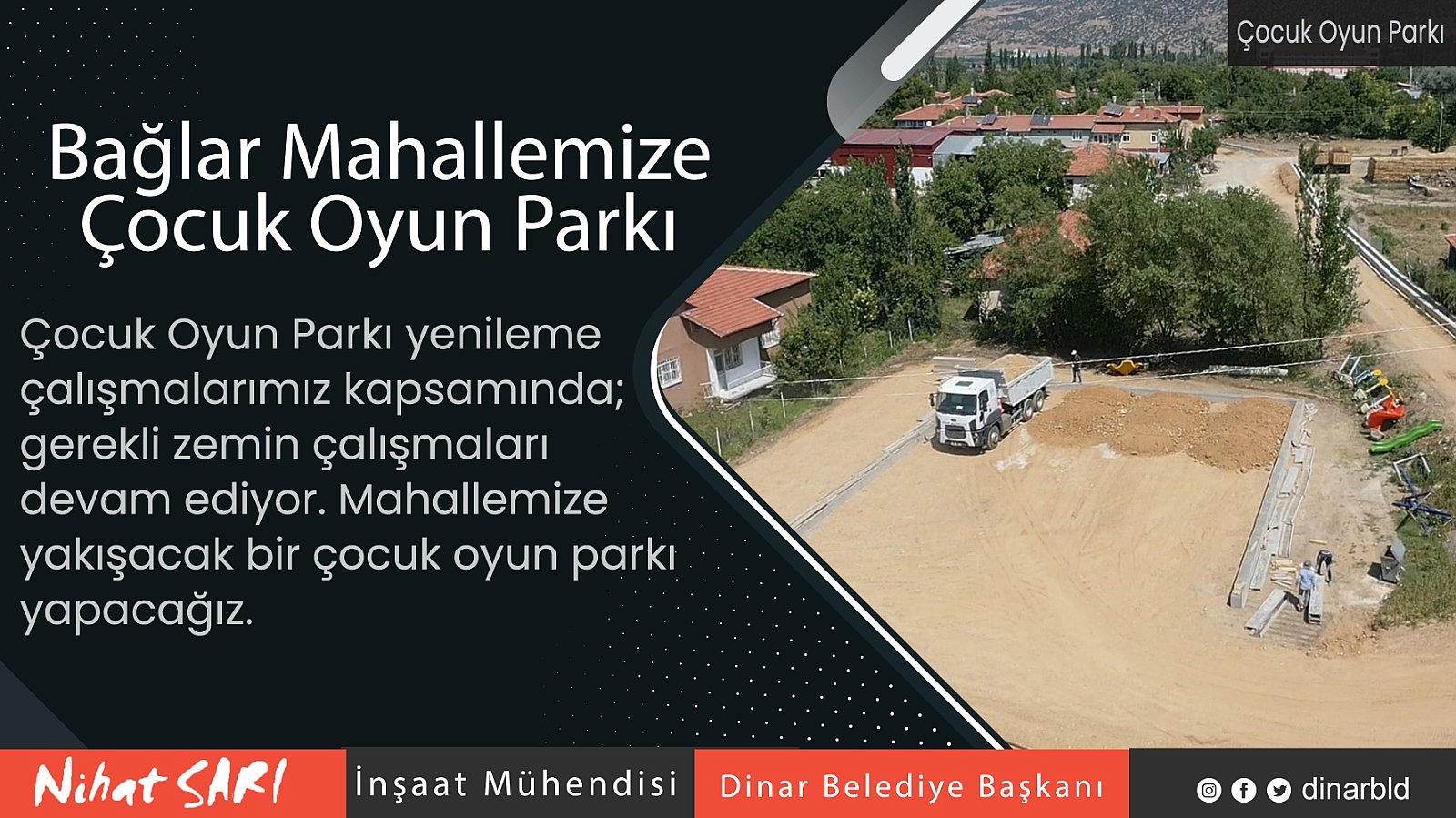 Çocuk Oyun Parkı

Bağlar Mahallemize Çocuk Oyun Parkı

Çocuk Oyun Parkı yenileme çalışmalarımız kapsamında; gerekli zemin çalışmaları devam ediyor. Mahallemize yakışacak bir çocuk oyun parkı yapacağız.

Nihat SARI İnşaat Mühendisi Dinar Belediye Başkanı dinarbld